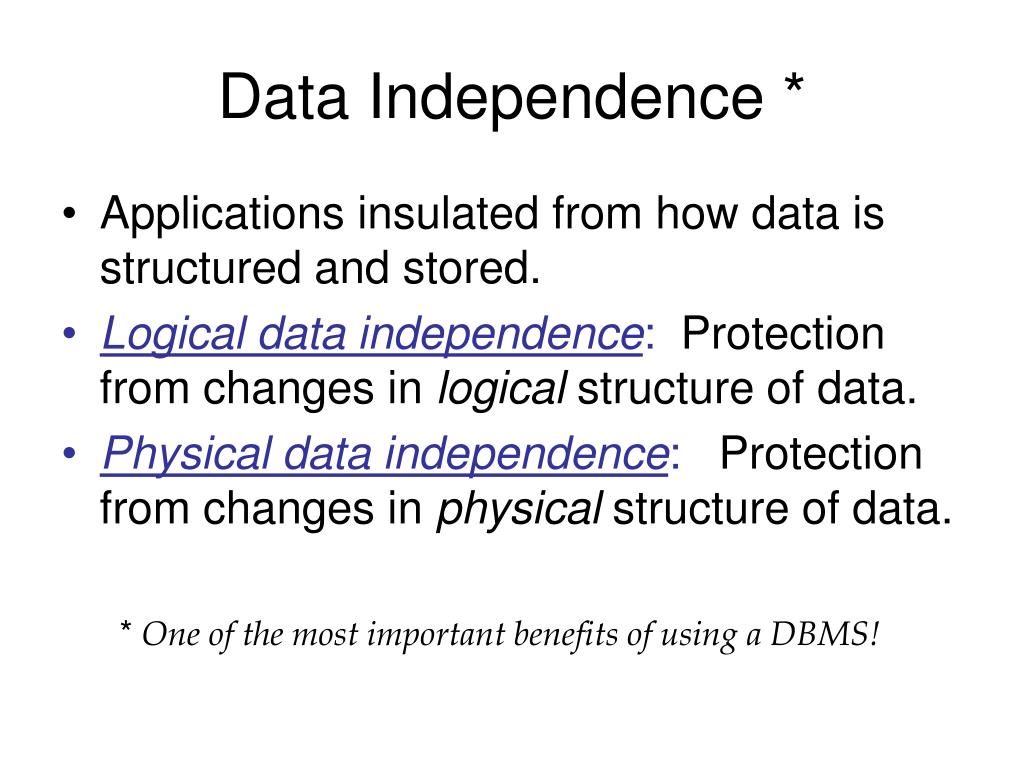 Data Independence *

• Applications insulated from how data is structured and stored.
• Logical data independence: Protection from changes in logical structure of data.
• Physical data independence: Protection from changes in physical structure of data.

* One of the most important benefits of using a DBMS!